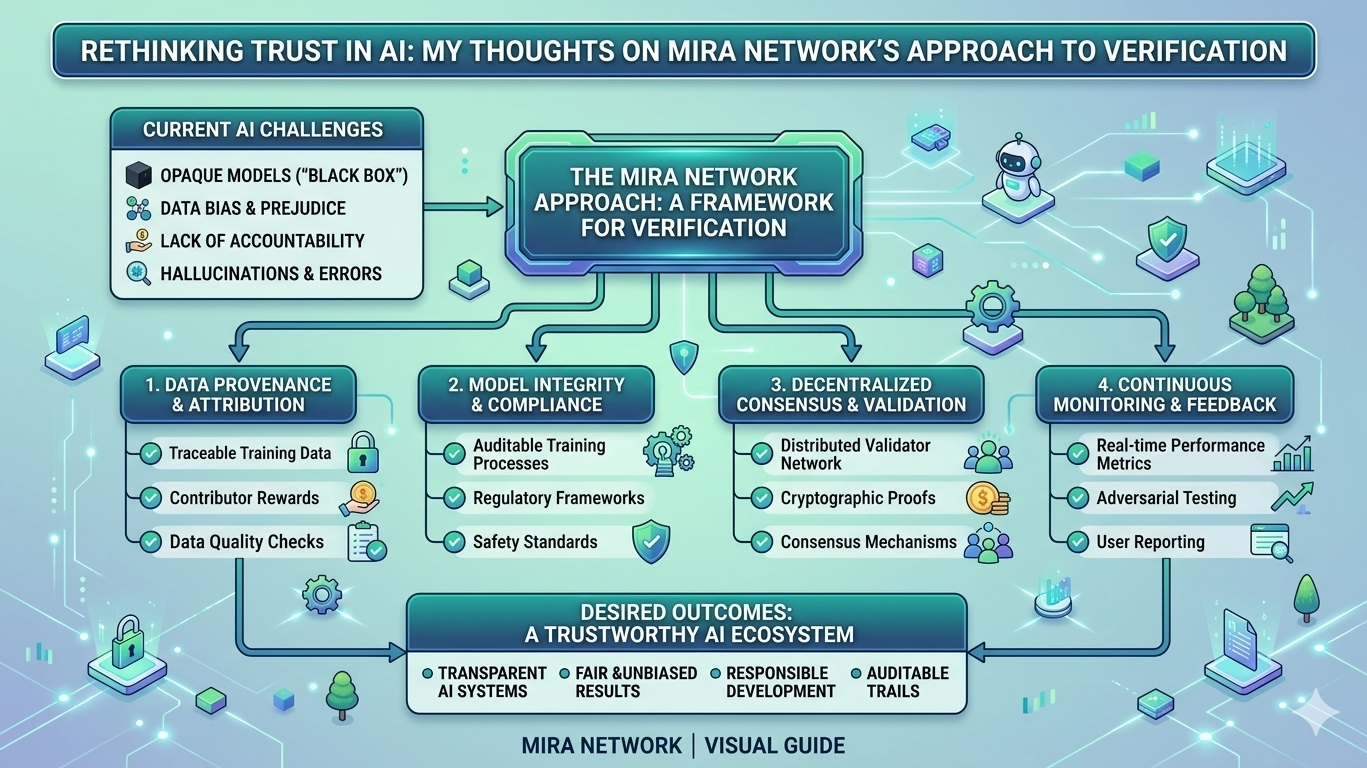 RETHINKING TRUST IN AI: MY THOUGHTS ON MIRA NETWORK'S APPROACH TO VERIFICATION

CURRENT AI CHALLENGES
OPAQUE MODELS ("BLACK BOX")
DATA BIAS & PREJUDICE
LACK OF ACCOUNTABILITY
HALLUCINATIONS & ERRORS

THE MIRA NETWORK APPROACH: A FRAMEWORK FOR VERIFICATION

1. DATA PROVENANCE & ATTRIBUTION
Traceable Training Data
Contributor Rewards
Data Quality Checks

2. MODEL INTEGRITY & COMPLIANCE
Auditable Training Processes
Regulatory Frameworks
Safety Standards

3. DECENTRALIZED CONSENSUS & VALIDATION
Distributed Validator Network
Cryptographic Proofs
Consensus Mechanisms

4. CONTINUOUS MONITORING & FEEDBACK
Real-time Performance Metrics
Adversarial Testing
User Reporting

DESIRED OUTCOMES: A TRUSTWORTHY AI ECOSYSTEM
TRANSPARENT AI SYSTEMS
FAIR &UNBIASED RESULTS
RESPONSIBLE DEVELOPMENT
AUDITABLE TRAILS

MIRA NETWORK | VISUAL GUIDE